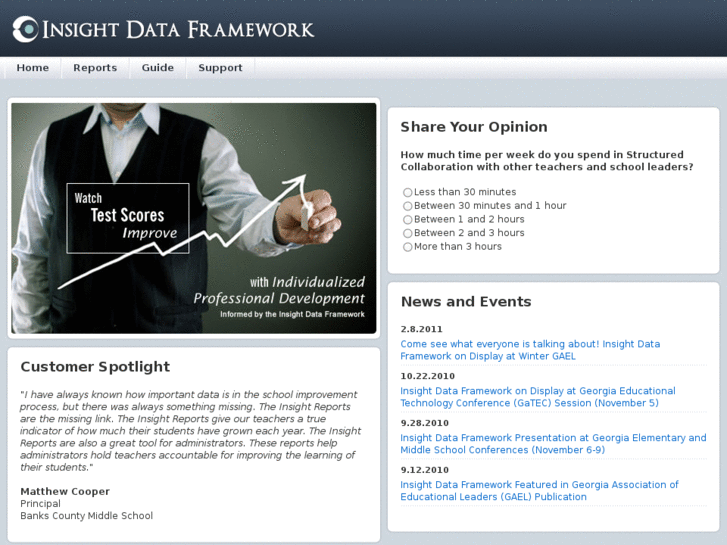 INSIGHT DATA FRAMEWORK

Home Reports Guide Support

Watch
Test Scores
Improve

with Individualized
Professional Development
Informed by the Insight Data Framework

Customer Spotlight

"I have always known how important data is in the school improvement process, but there was always something missing. The Insight Reports are the missing link. The Insight Reports give our teachers a true indicator of how much their students have grown each year. The Insight Reports are also a great tool for administrators. These reports help administrators hold teachers accountable for improving the learning of their students."

Matthew Cooper
Principal
Banks County Middle School

Share Your Opinion

How much time per week do you spend in Structured Collaboration with other teachers and school leaders?

Less than 30 minutes
Between 30 minutes and 1 hour
Between 1 and 2 hours
Between 2 and 3 hours
More than 3 hours

News and Events

2.8.2011
Come see what everyone is talking about! Insight Data Framework on Display at Winter GAEL

10.22.2010
Insight Data Framework on Display at Georgia Educational Technology Conference (GaTEC) Session (November 5)

9.28.2010
Insight Data Framework Presentation at Georgia Elementary and Middle School Conferences (November 6-9)

9.12.2010
Insight Data Framework Featured in Georgia Association of Educational Leaders (GAEL) Publication